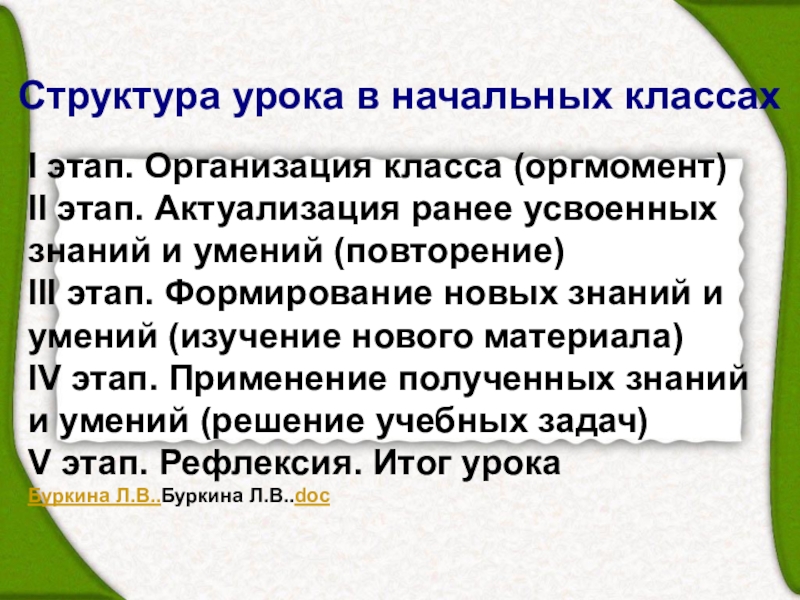 Структура урока в начальных классах

I этап. Организация класса (оргмомент)
II этап. Актуализация ранее усвоенных знаний и умений (повторение)
III этап. Формирование новых знаний и умений (изучение нового материала)
IV этап. Применение полученных знаний и умений (решение учебных задач)
V этап. Рефлексия. Итог урока

Буркина Л.В..Буркина Л.В..doc